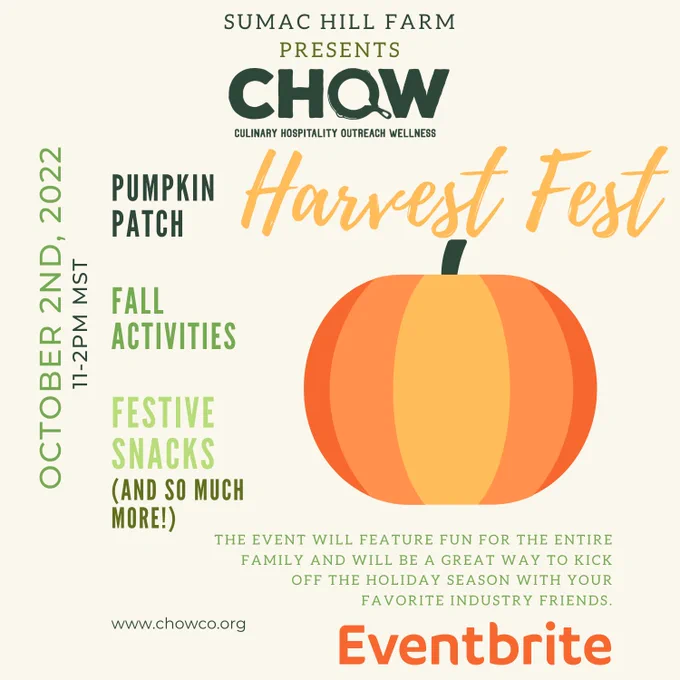 SUMAC HILL FARM
PRESENTS
CHOW
CULINARY HOSPITALITY OUTREACH WELLNESS

Harvest Fest

OCTOBER 2ND, 2022
11-2PM MST

PUMPKIN PATCH

FALL ACTIVITIES

FESTIVE SNACKS
(AND SO MUCH MORE!)

THE EVENT WILL FEATURE FUN FOR THE ENTIRE FAMILY AND WILL BE A GREAT WAY TO KICK OFF THE HOLIDAY SEASON WITH YOUR FAVORITE INDUSTRY FRIENDS.

www.chowco.org

Eventbrite